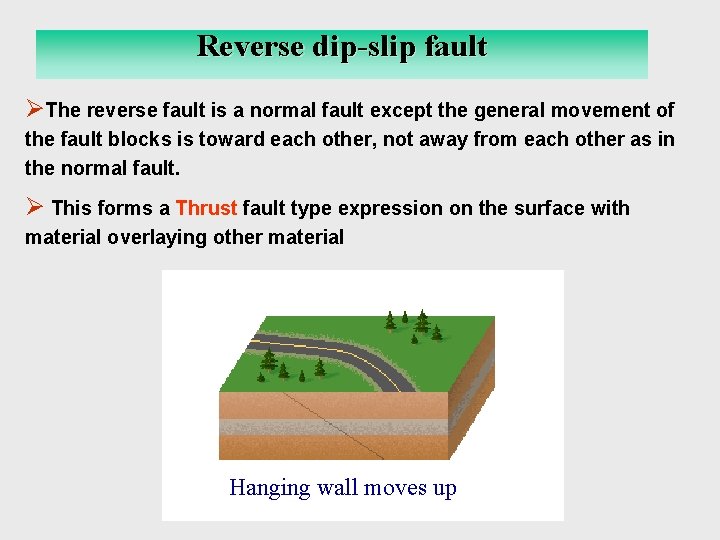 Reverse dip-slip fault

➢The reverse fault is a normal fault except the general movement of the fault blocks is toward each other, not away from each other as in the normal fault.

➢ This forms a Thrust fault type expression on the surface with material overlaying other material

Hanging wall moves up